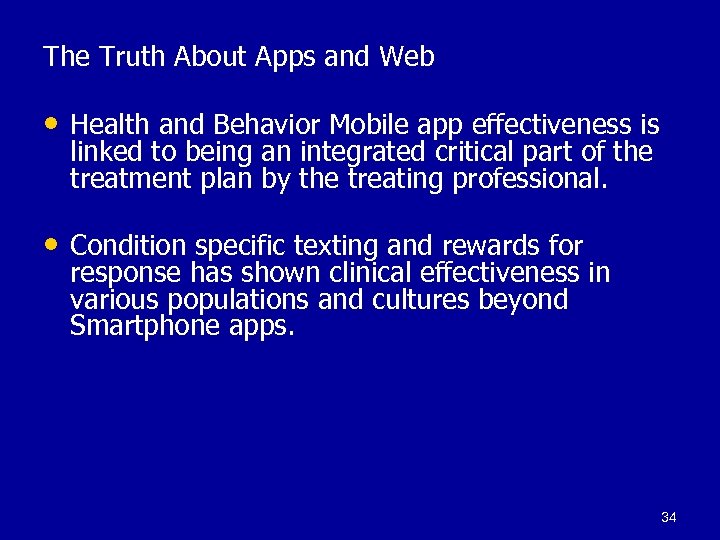 The Truth About Apps and Web

• Health and Behavior Mobile app effectiveness is linked to being an integrated critical part of the treatment plan by the treating professional.

• Condition specific texting and rewards for response has shown clinical effectiveness in various populations and cultures beyond Smartphone apps.

34